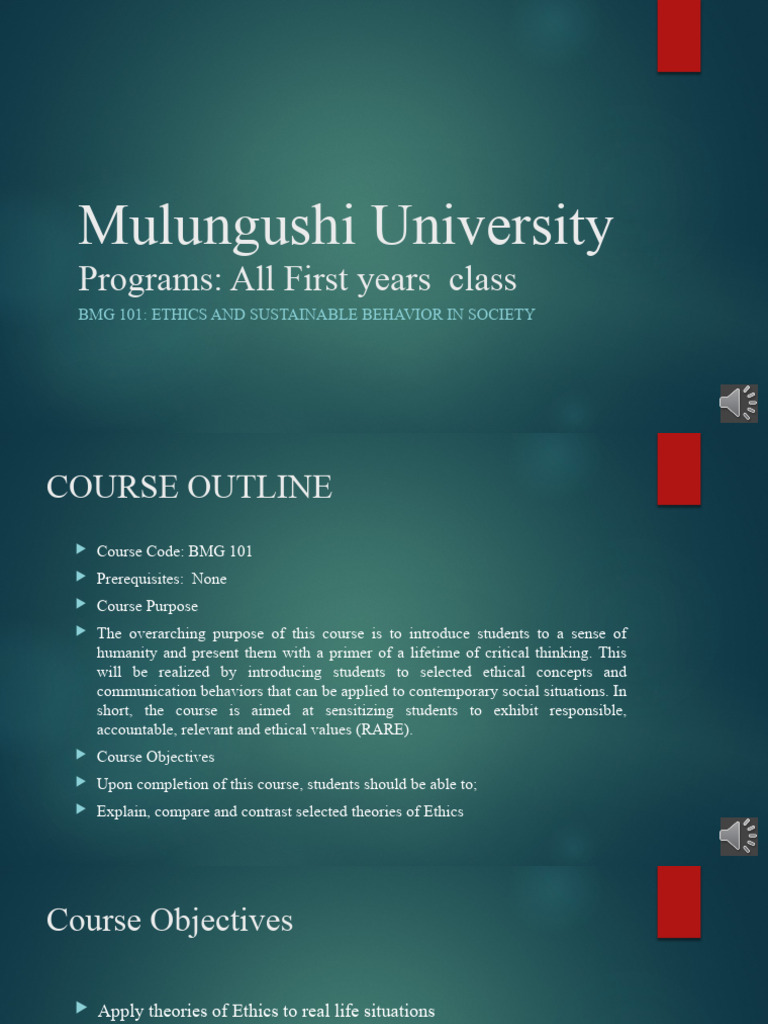 Mulungushi University

Programs: All First years  class

BMG 101: ETHICS AND SUSTAINABLE BEHAVIOR IN SOCIETY

COURSE OUTLINE

Course Code: BMG 101

Prerequisites:  None

Course Purpose

The overarching purpose of this course is to introduce students to a sense of humanity and present them with a primer of a lifetime of critical thinking. This will be realized by introducing students to selected ethical concepts and communication behaviors that can be applied to contemporary social situations. In short, the course is aimed at sensitizing students to exhibit responsible, accountable, relevant and ethical values (RARE).

Course Objectives

Upon completion of this course, students should be able to;

Explain, compare and contrast selected theories of Ethics

Course Objectives

Apply theories of Ethics to real life situations